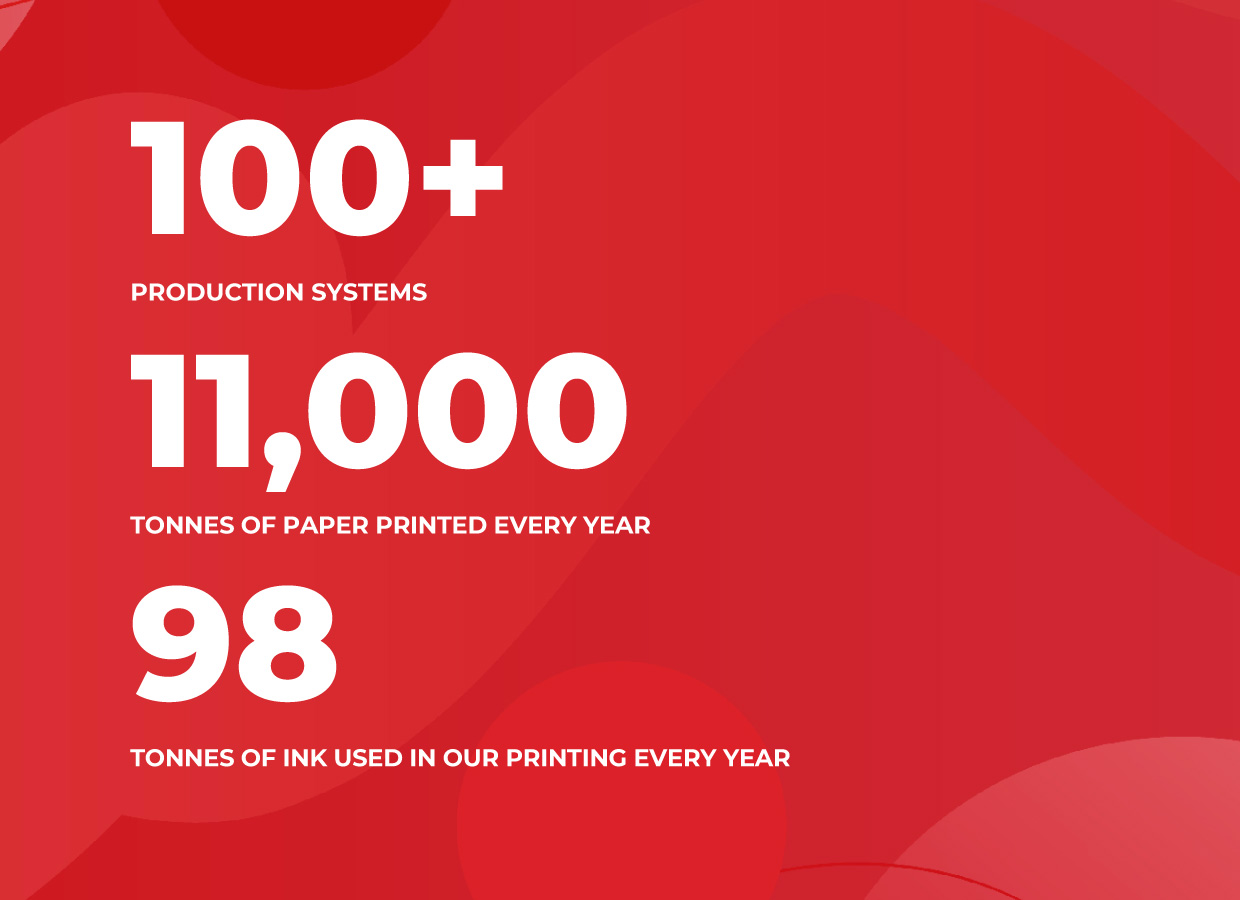 100+

PRODUCTION SYSTEMS

11,000

TONNES OF PAPER PRINTED EVERY YEAR

98

TONNES OF INK USED IN OUR PRINTING EVERY YEAR